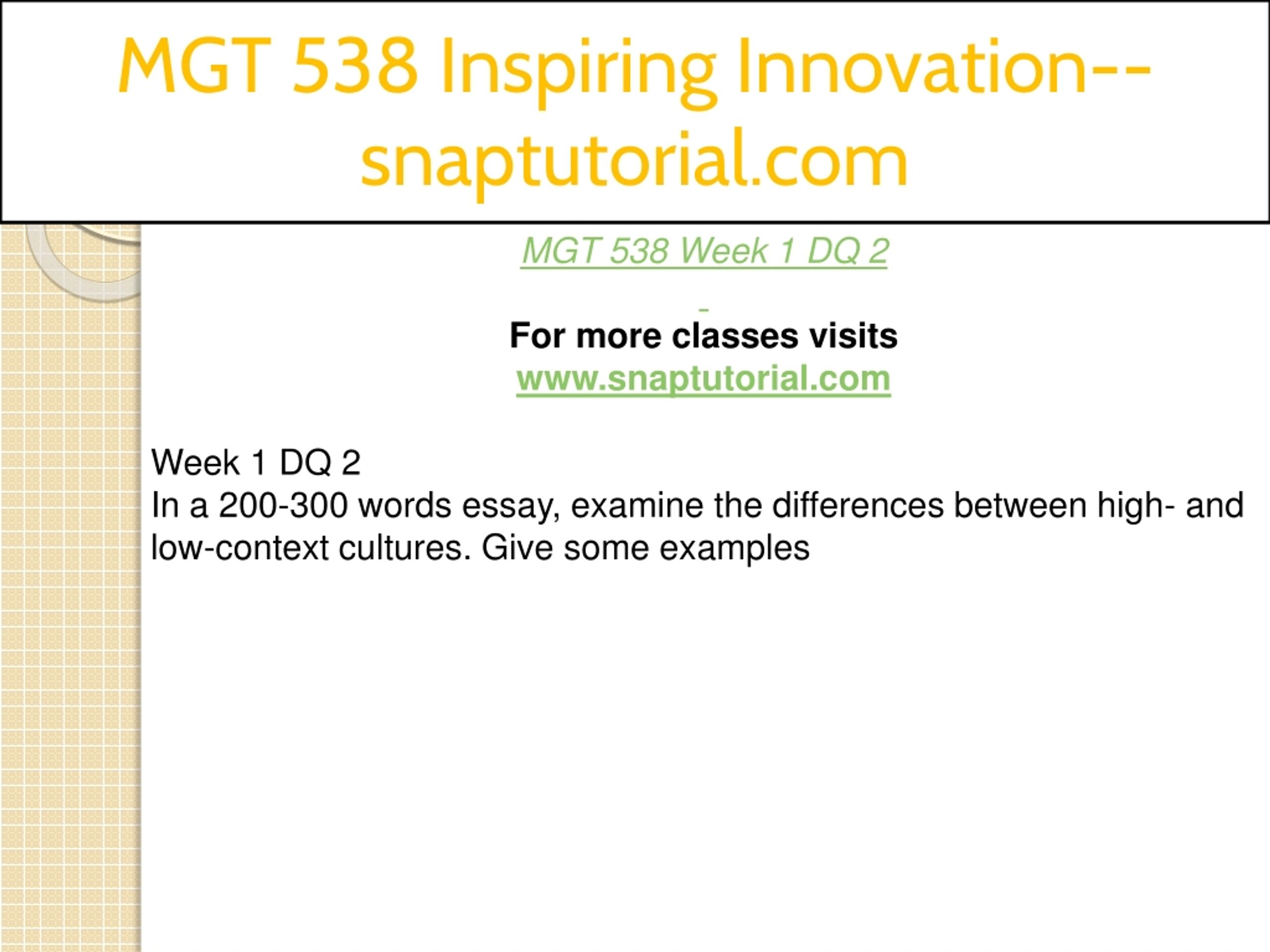 MGT 538 Inspiring Innovation--snaptutorial.com

MGT 538 Week 1 DQ 2

For more classes visits
www.snaptutorial.com

Week 1 DQ 2
In a 200-300 words essay, examine the differences between high- and low-context cultures. Give some examples